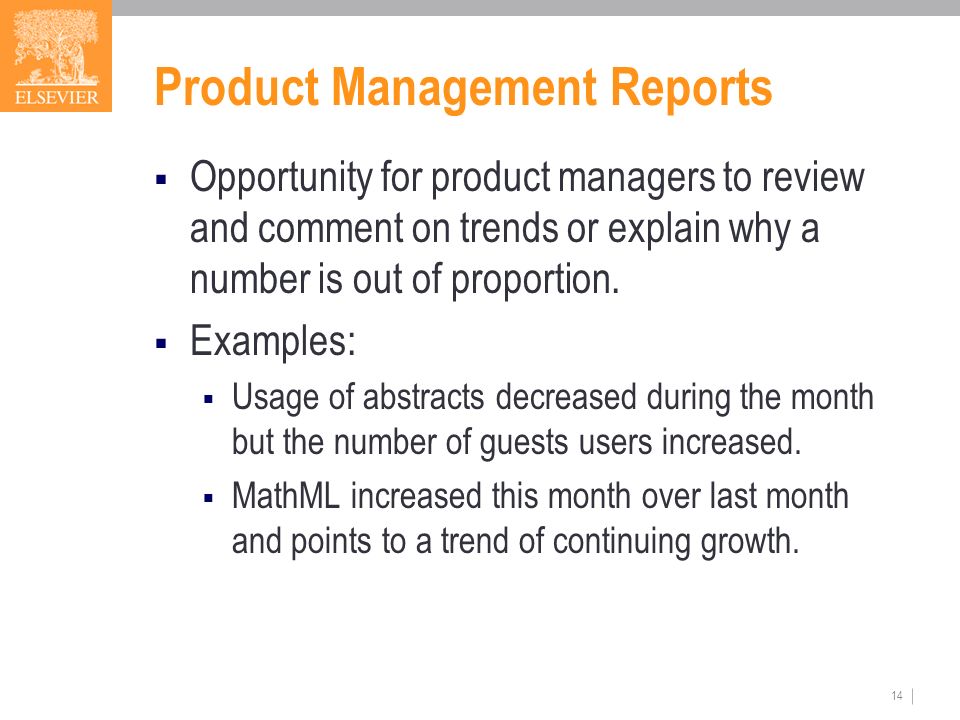 ELSEVIER

Product Management Reports

▪ Opportunity for product managers to review and comment on trends or explain why a number is out of proportion.

▪ Examples:

▪ Usage of abstracts decreased during the month but the number of guests users increased.

▪ MathML increased this month over last month and points to a trend of continuing growth.

14